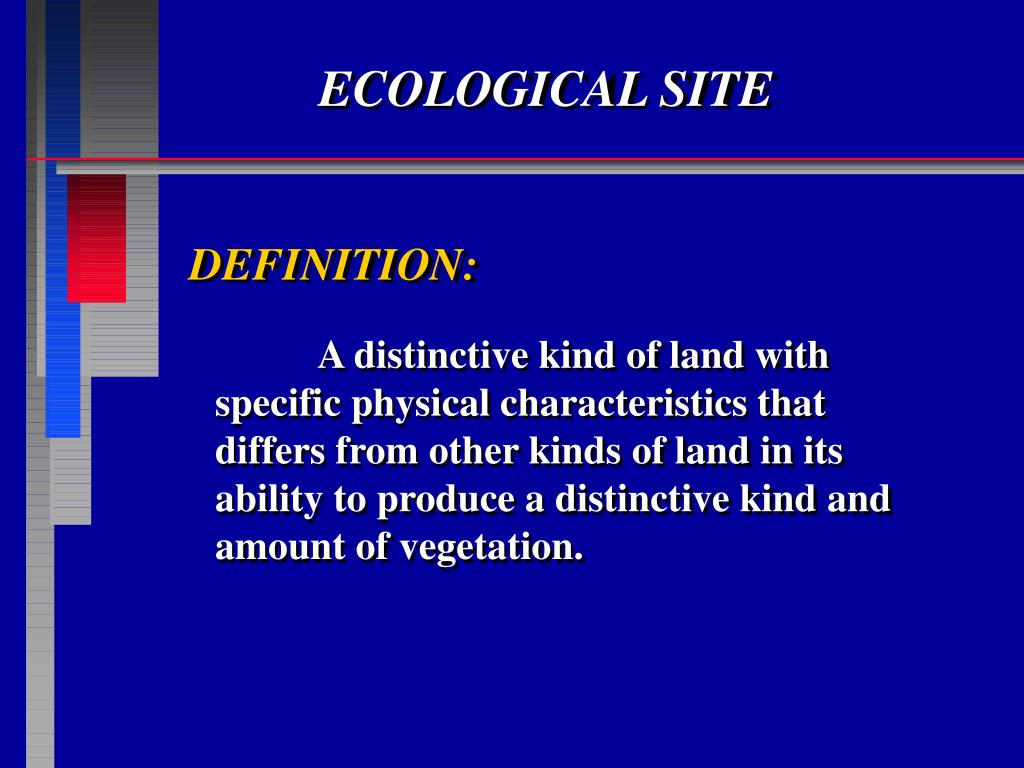 ECOLOGICAL SITE

DEFINITION:

A distinctive kind of land with specific physical characteristics that differs from other kinds of land in its ability to produce a distinctive kind and amount of vegetation.